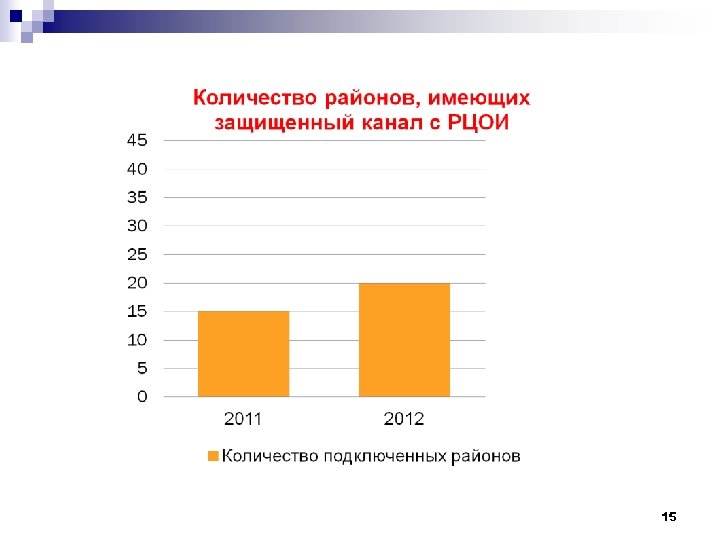 Количество районов, имеющих защищенный канал с РЦОИ

45
40
35
30
25
20
15
10
5
0

2011
2012

Количество подключенных районов

15